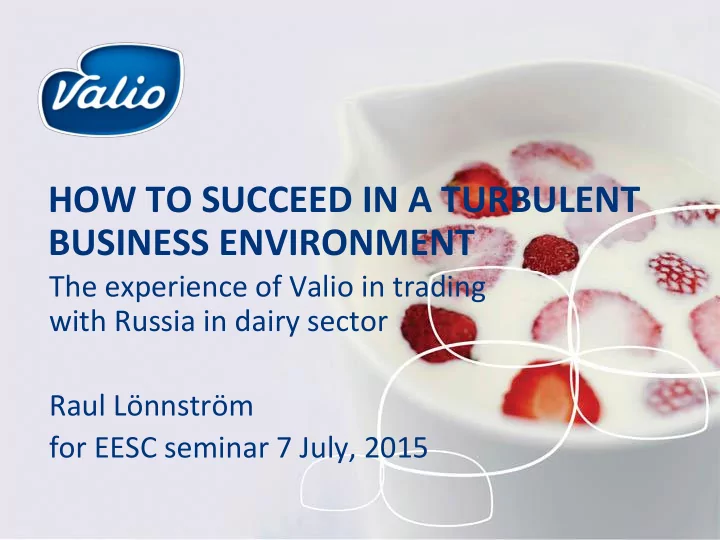 Valio

HOW TO SUCCEED IN A TURBULENT BUSINESS ENVIRONMENT

The experience of Valio in trading with Russia in dairy sector

Raul Lönnström

for EESC seminar 7 July, 2015